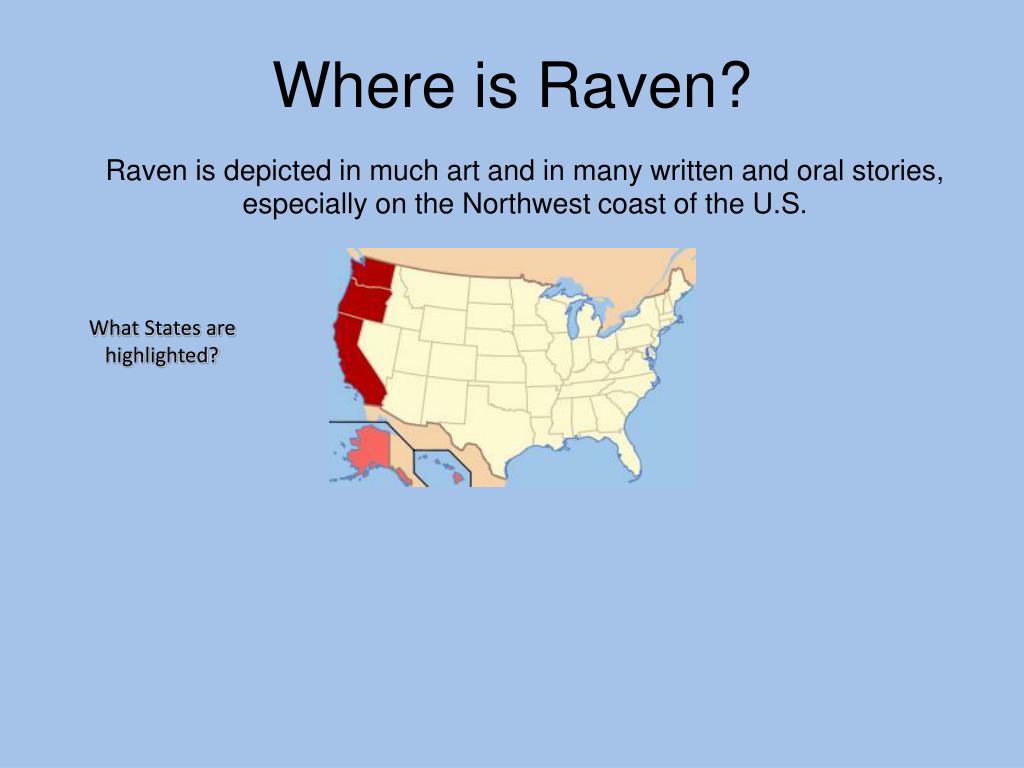 Where is Raven?

Raven is depicted in much art and in many written and oral stories, especially on the Northwest coast of the U.S.

What States are highlighted?